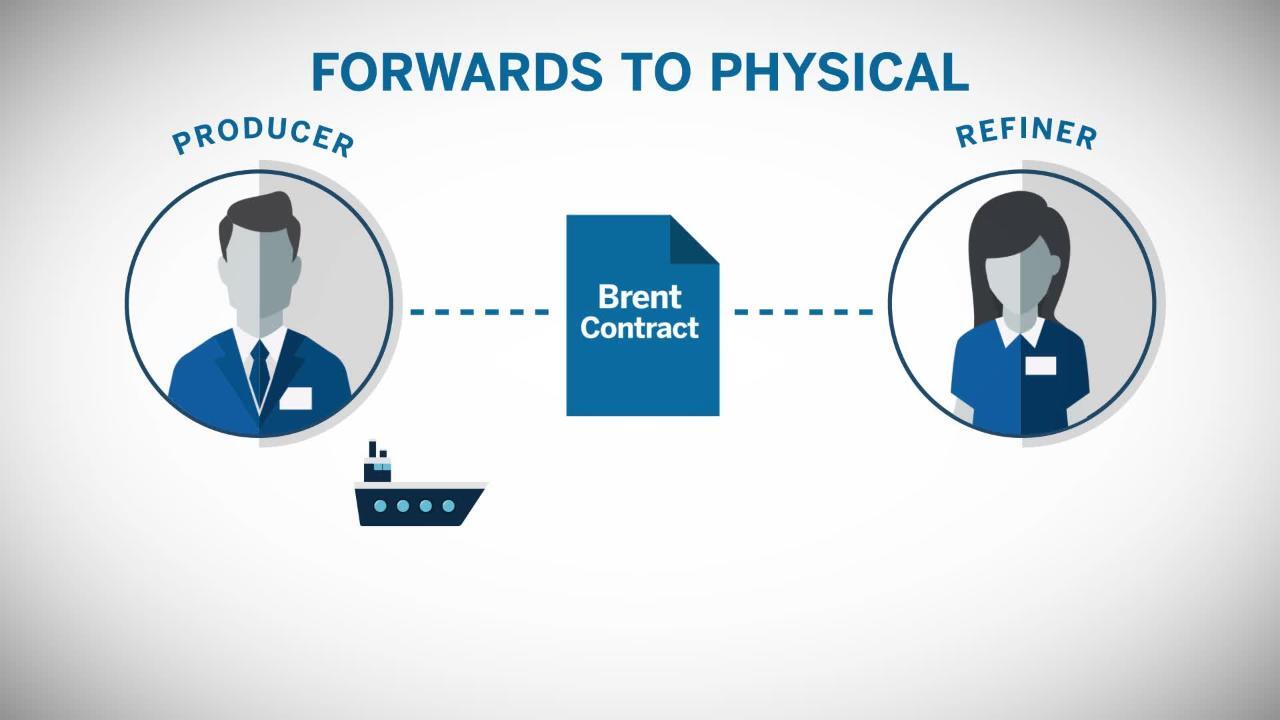 FORWARDS TO PHYSICAL

PRODUCER

Brent Contract

REFINER